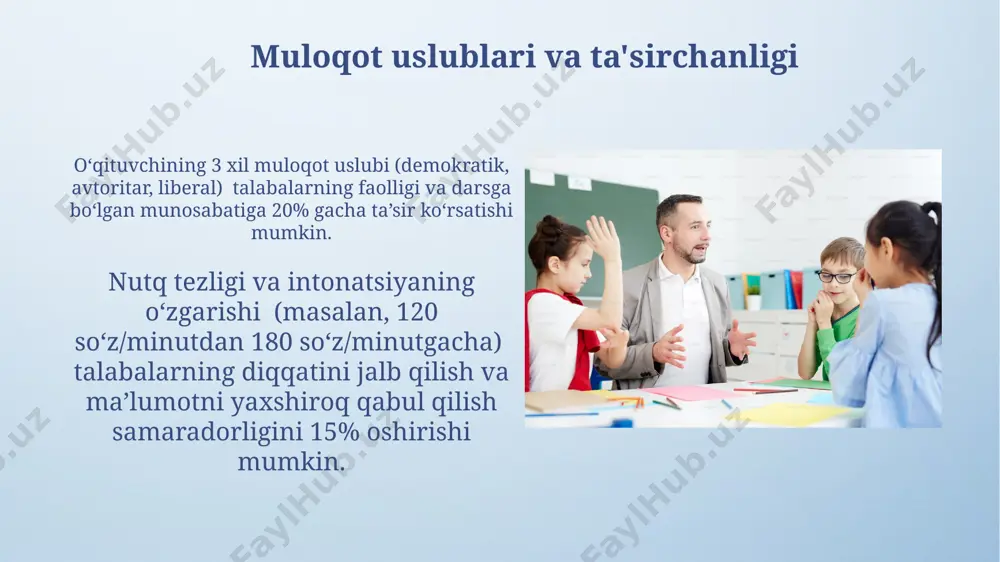 Muloqot uslublari va ta'sirchanligi

O‘qituvchining 3 xil muloqot uslubi (demokratik, avtoritar, liberal) talabalarning faolligi va darsga bo‘lgan munosabatiga 20% gacha ta’sir ko‘rsatishi mumkin.

Nutq tezligi va intonatsiyaning o‘zgarishi (masalan, 120 so‘z/minutdan 180 so‘z/minutgacha) talabalarning diqqatini jalb qilish va ma’lumotni yaxshiroq qabul qilish samaradorligini 15% oshirishi mumkin.

FaylHub.uz FaylHub.uz FaylHub.uz FaylHub.uz FaylHub.uz FaylHub.uz